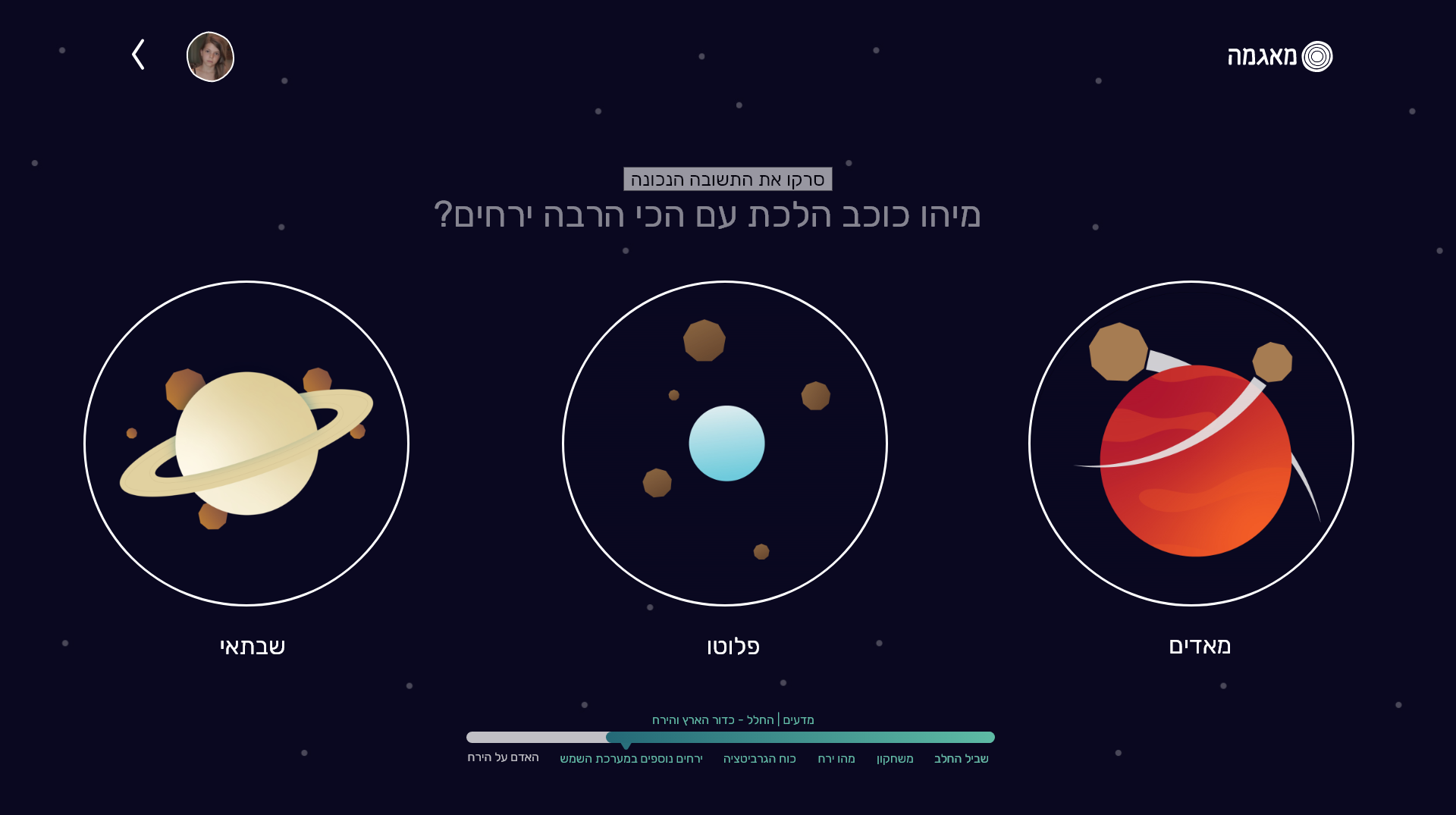 מאגמה

סרקו את התשובה הנכונה
מיהו כוכב הלכת עם הכי הרבה ירחים?

מאדים
פלוטו
שבתאי

מדעים | החלל - כדור הארץ והירח

שביל החלב
משחקון
מהו ירח
כוח הגרביטציה
ירחים נוספים במערכת השמש
האדם על הירח